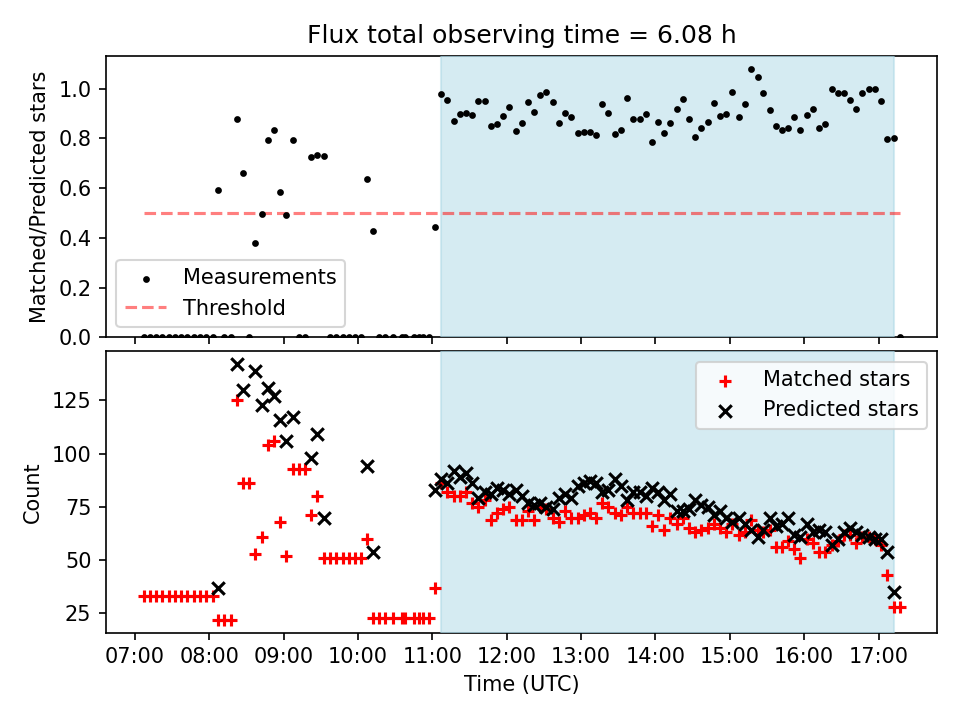 Flux total observing time = 6.08 h

Matched/Predicted stars

1.0
0.8
0.6
0.4
0.2
0.0

Measurements
Threshold

Count

125
100
75
50
25

Matched stars
Predicted stars

07:00 08:00 09:00 10:00 11:00 12:00 13:00 14:00 15:00 16:00 17:00

Time (UTC)